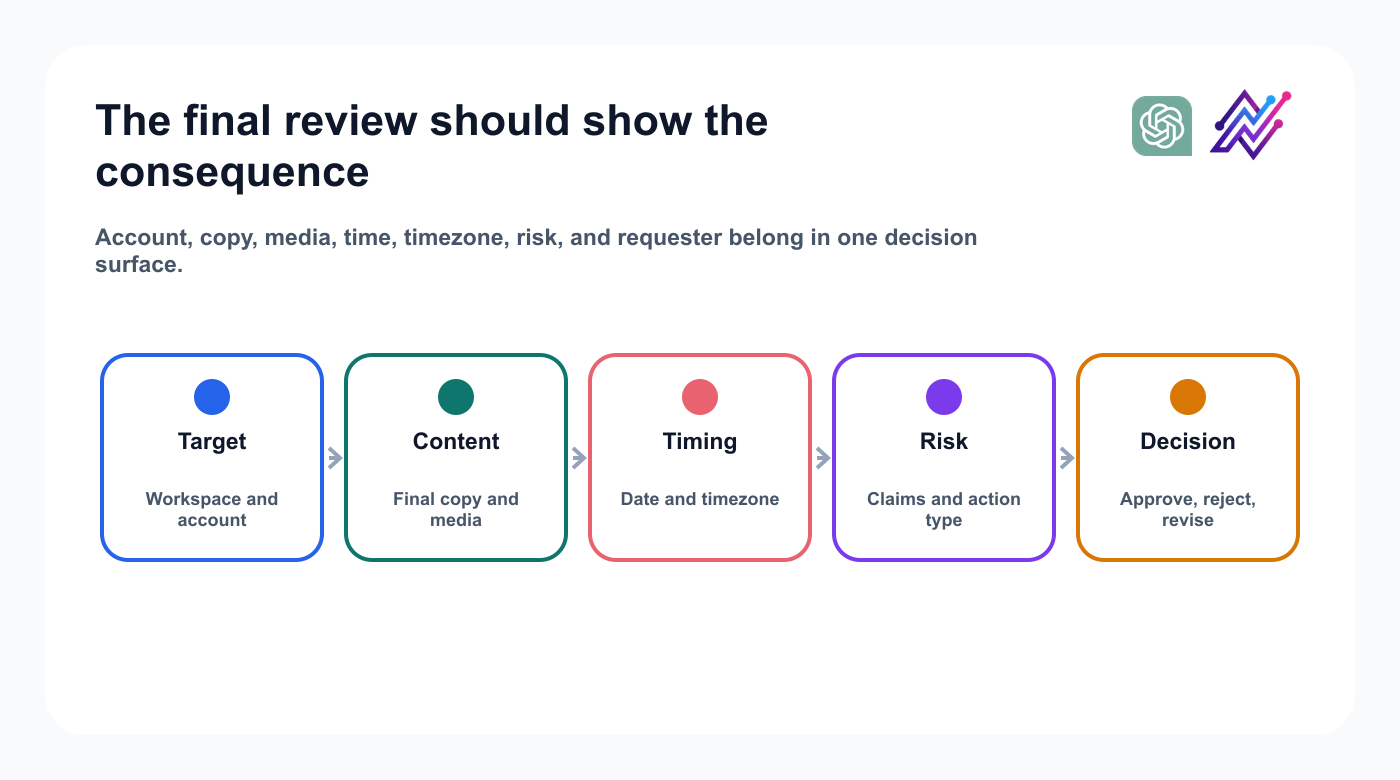 The final review should show the consequence

Account, copy, media, time, timezone, risk, and requester belong in one decision surface.

Target

Workspace and account

Content

Final copy and media

Timing

Date and timezone

Risk

Claims and action type

Decision

Approve, reject, revise